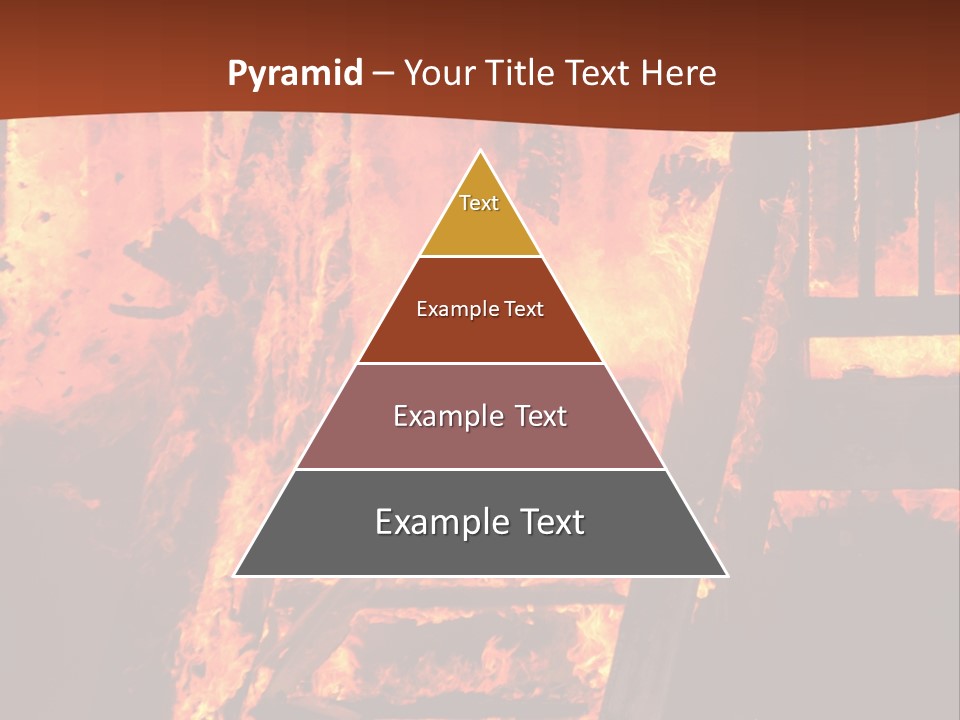 Pyramid – Your Title Text Here

Text

Example Text

Example Text

Example Text